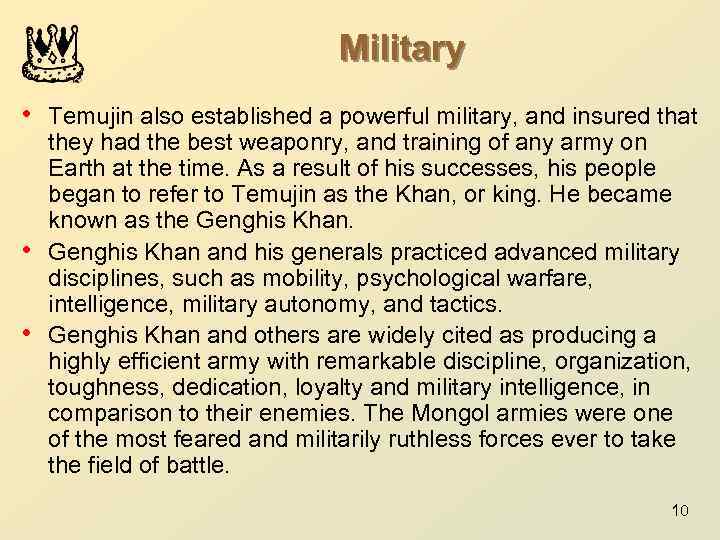 Military

• Temujin also established a powerful military, and insured that they had the best weaponry, and training of any army on Earth at the time. As a result of his successes, his people began to refer to Temujin as the Khan, or king. He became known as the Genghis Khan.
• Genghis Khan and his generals practiced advanced military disciplines, such as mobility, psychological warfare, intelligence, military autonomy, and tactics.
• Genghis Khan and others are widely cited as producing a highly efficient army with remarkable discipline, organization, toughness, dedication, loyalty and military intelligence, in comparison to their enemies. The Mongol armies were one of the most feared and militarily ruthless forces ever to take the field of battle.

10